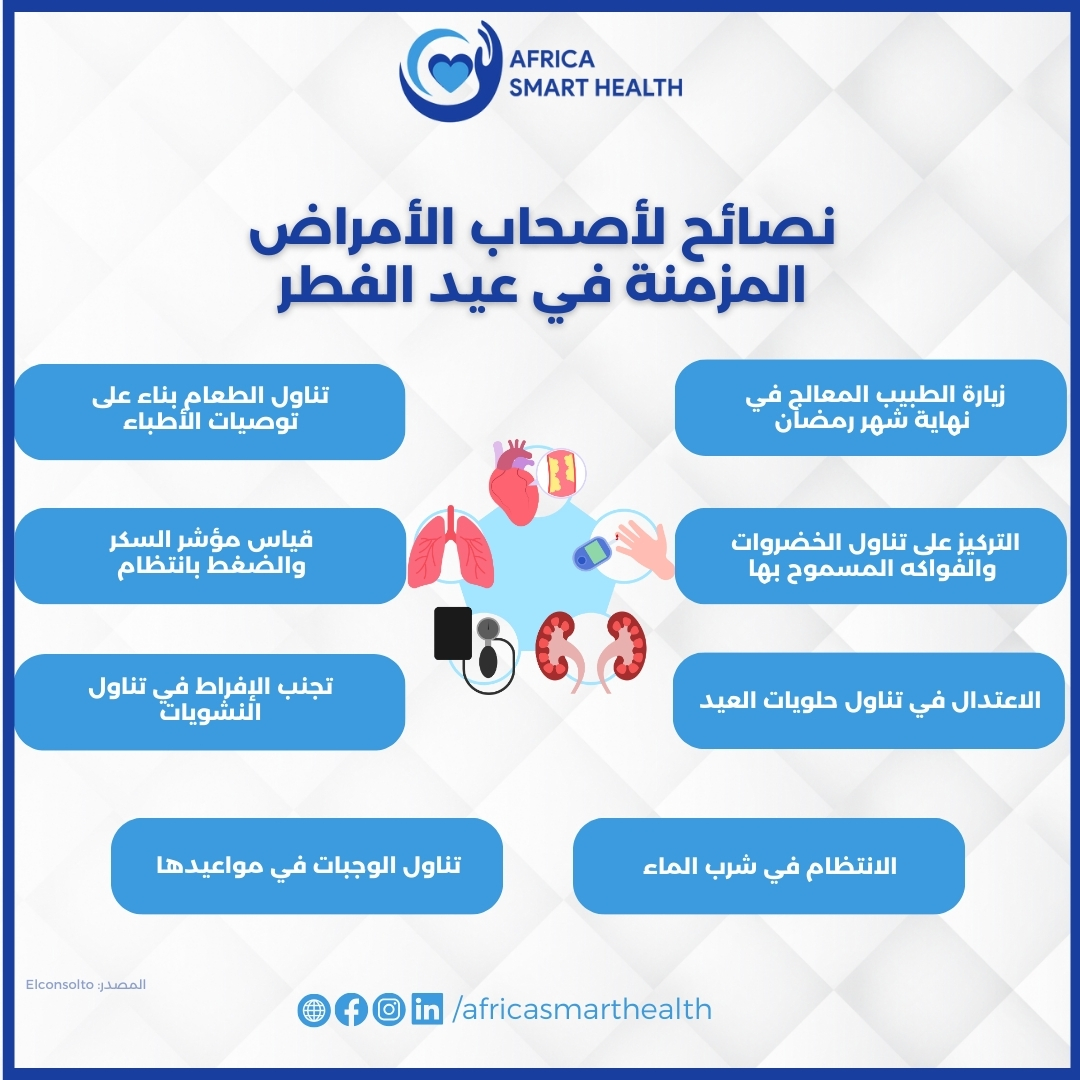 AFRICA
SMART HEALTH

نصائح لأصحاب الأمراض المزمنة في عيد الفطر

زيارة الطبيب المعالج في نهاية شهر رمضان

تناول الطعام بناء على توصيات الأطباء

التركيز على تناول الخضروات والفواكه المسموح بها

قياس مؤشر السكر والضغط بانتظام

الاعتدال في تناول حلويات العيد

تجنب الإفراط في تناول النشويات

الانتظام في شرب الماء

تناول الوجبات في مواعيدها

المصدر: Elconsolto

/africasmarthealth